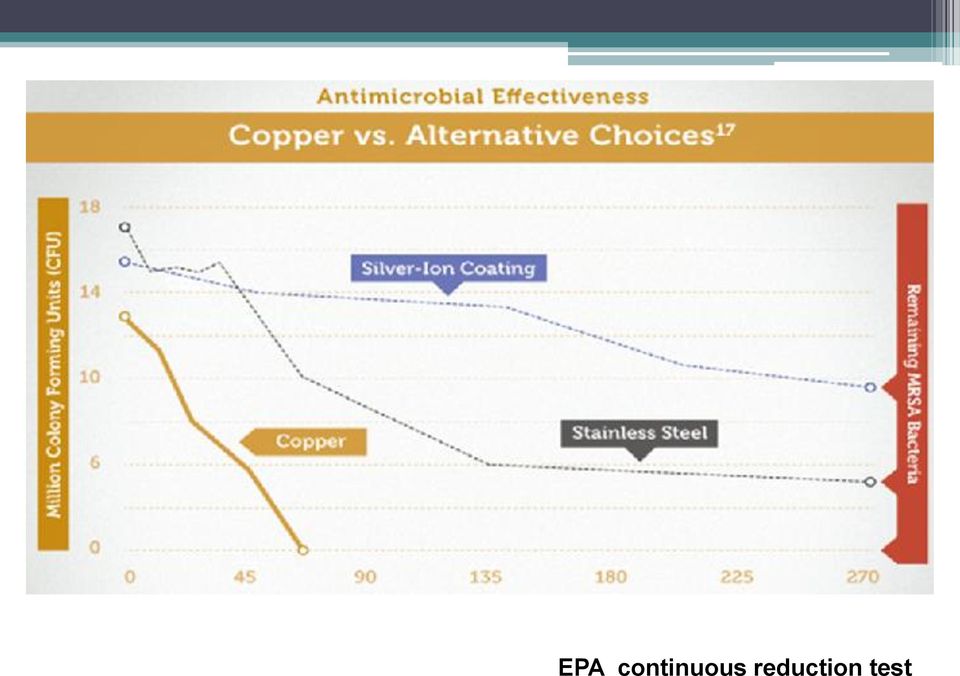 Antimicrobial Effectiveness

Copper vs. Alternative Choices$^{17}$

Million Colony Forming Units (CFU)

18

14

10

6

0

Silver-Ion Coating

Copper

Stainless Steel

Remaining MRSA Bacteria

0

45

90

135

180

225

270

EPA continuous reduction test